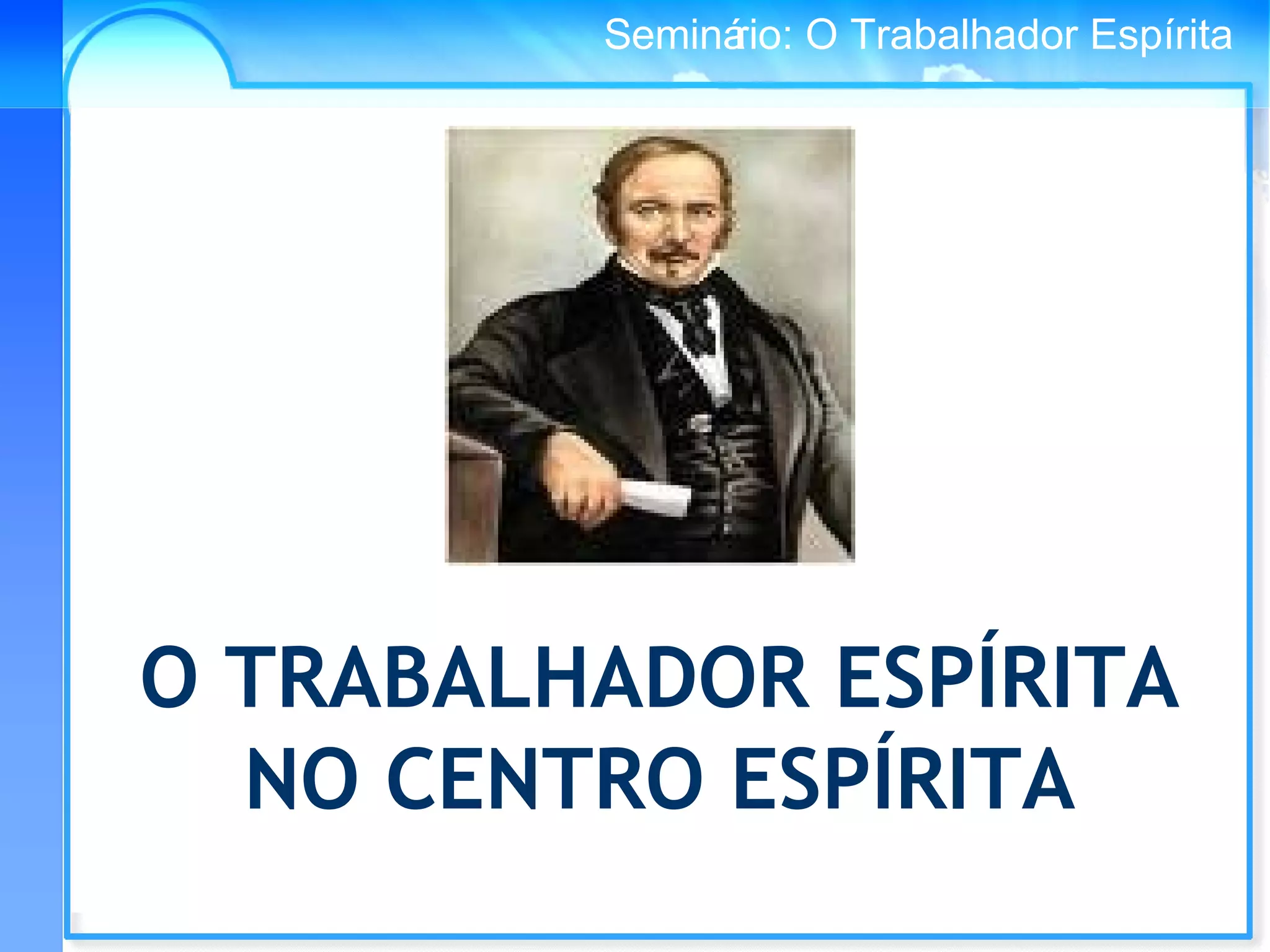 Seminário: O Trabalhador Espírita

O TRABALHADOR ESPÍRITA
NO CENTRO ESPÍRITA